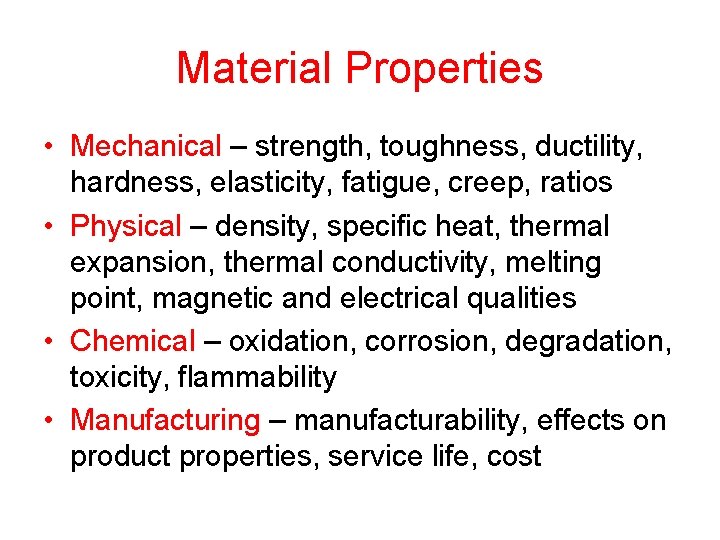 Material Properties

• Mechanical – strength, toughness, ductility, hardness, elasticity, fatigue, creep, ratios
• Physical – density, specific heat, thermal expansion, thermal conductivity, melting point, magnetic and electrical qualities
• Chemical – oxidation, corrosion, degradation, toxicity, flammability
• Manufacturing – manufacturability, effects on product properties, service life, cost